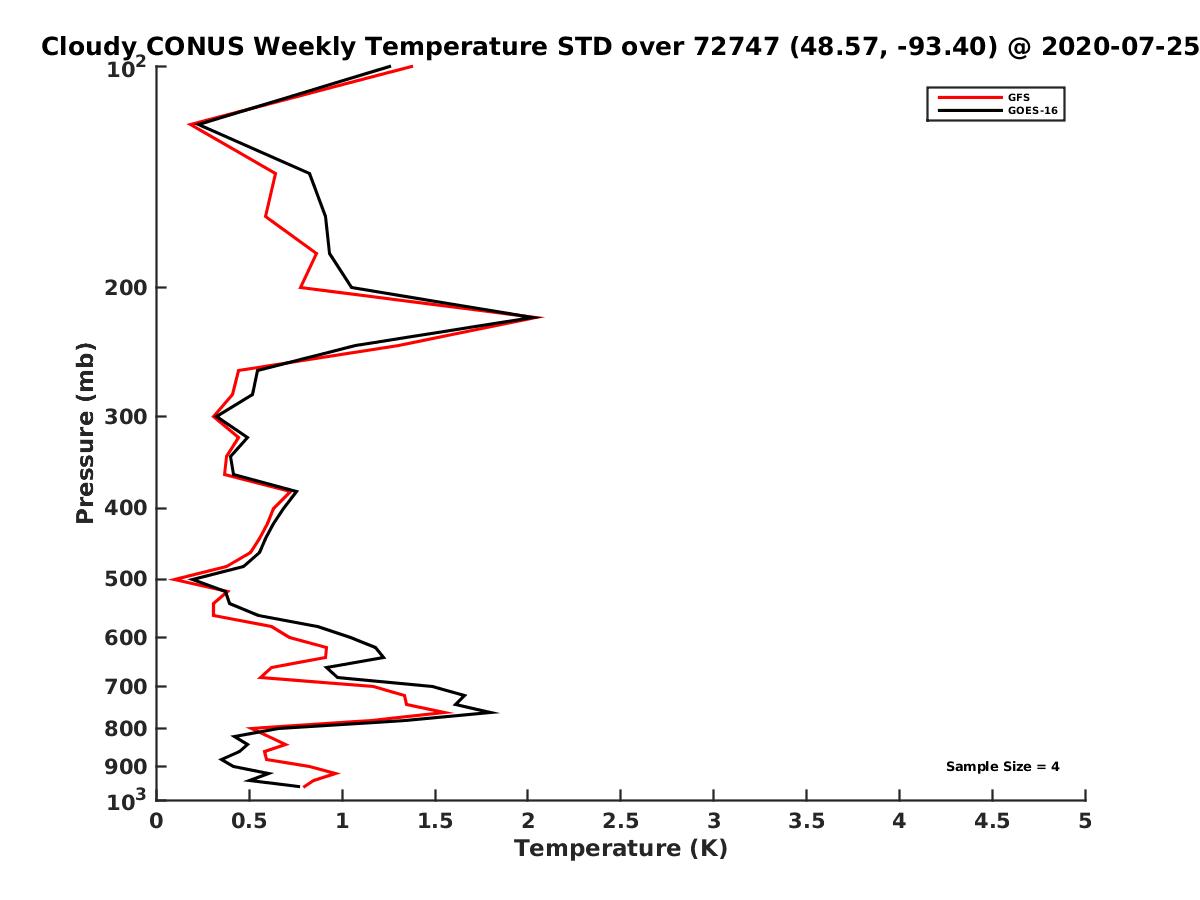 Cloudy CONUS Weekly Temperature STD over 72747 (48.57, -93.40) @ 2020-07-25

GFS
GOES-16

Pressure (mb)

$10^2$
200
300
400
500
600
700
800
900
$10^3$

Sample Size = 4

0
0.5
1
1.5
2
2.5
3
3.5
4
4.5
5

Temperature (K)